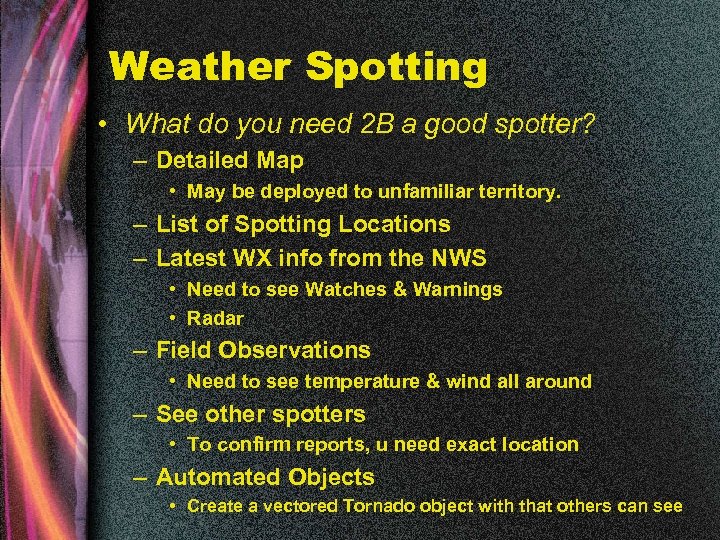 Weather Spotting

• What do you need 2B a good spotter?
– Detailed Map
• May be deployed to unfamiliar territory.
– List of Spotting Locations
– Latest WX info from the NWS
• Need to see Watches & Warnings
• Radar
– Field Observations
• Need to see temperature & wind all around
– See other spotters
• To confirm reports, u need exact location
– Automated Objects
• Create a vectored Tornado object with that others can see